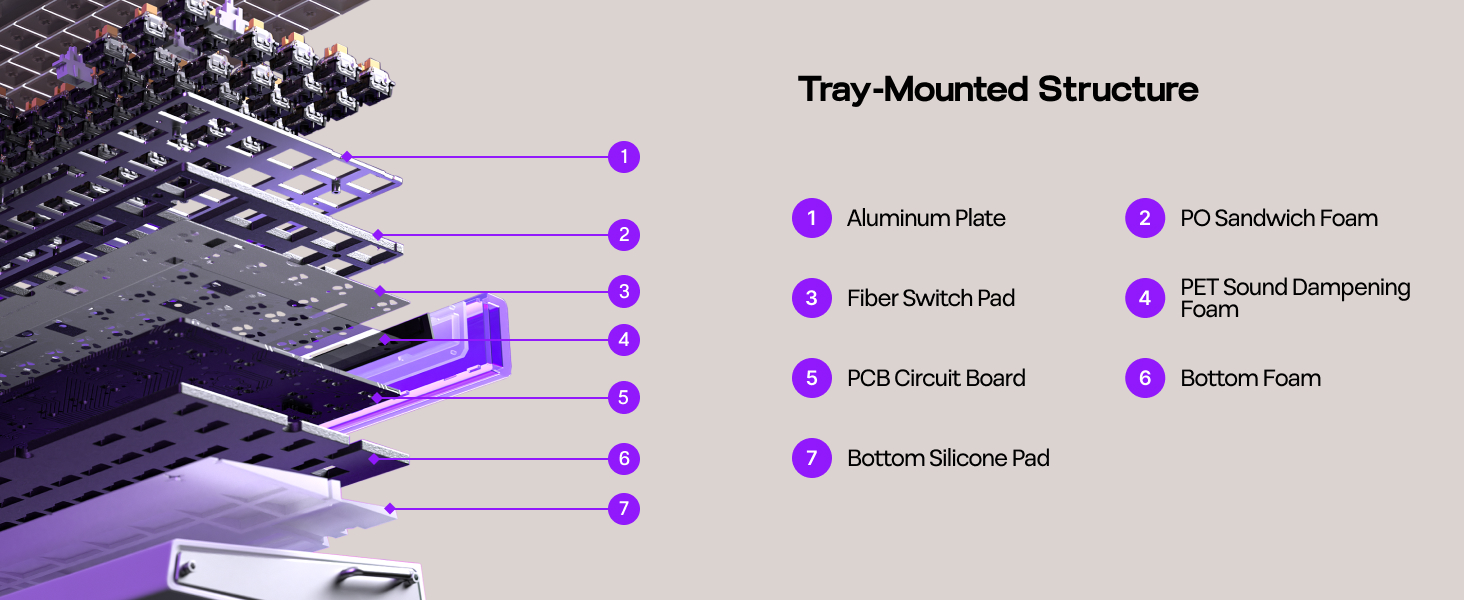 1
2
3
4
5
6
7

Tray-Mounted Structure

1 Aluminum Plate

2 PO Sandwich Foam

3 Fiber Switch Pad

4 PET Sound Dampening Foam

5 PCB Circuit Board

6 Bottom Foam

7 Bottom Silicone Pad